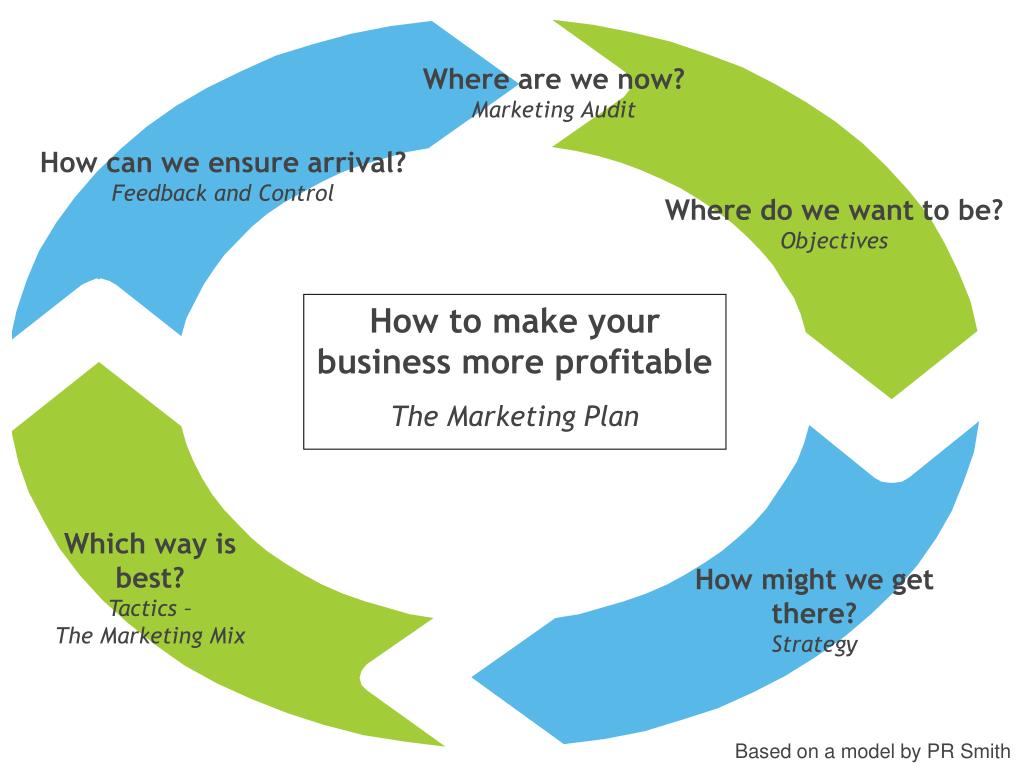 Where are we now?
Marketing Audit

How can we ensure arrival?
Feedback and Control

Where do we want to be?
Objectives

How to make your business more profitable

The Marketing Plan

Which way is best?
Tactics –
The Marketing Mix

How might we get there?
Strategy

Based on a model by PR Smith